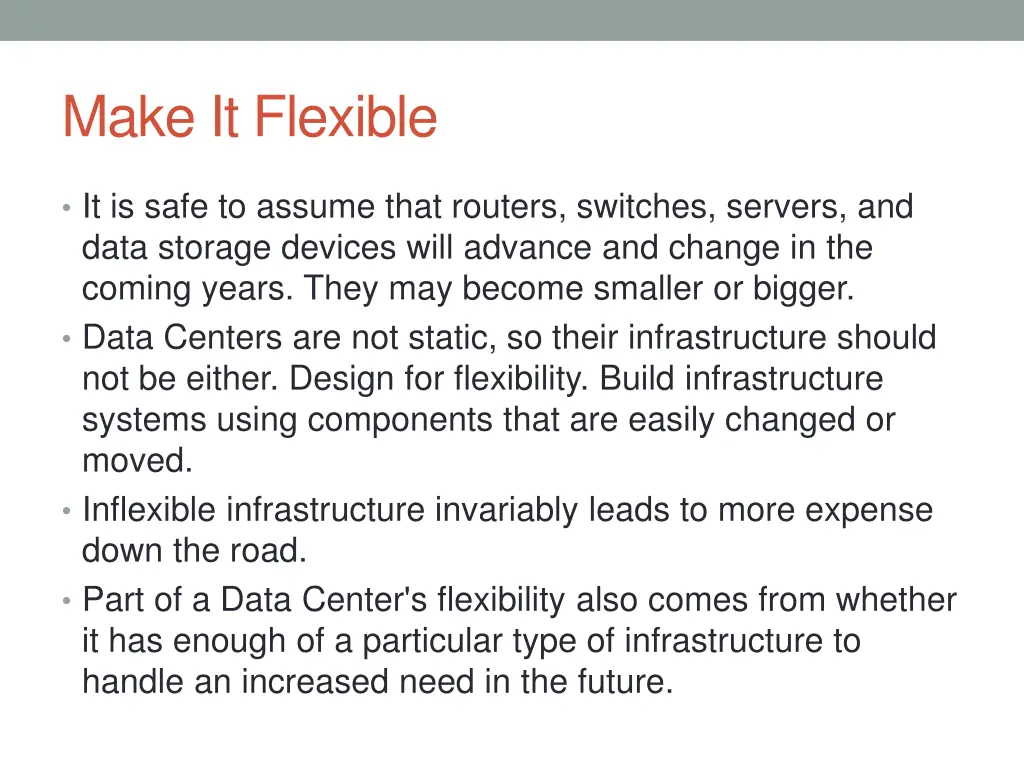 Make It Flexible

• It is safe to assume that routers, switches, servers, and data storage devices will advance and change in the coming years. They may become smaller or bigger.
• Data Centers are not static, so their infrastructure should not be either. Design for flexibility. Build infrastructure systems using components that are easily changed or moved.
• Inflexible infrastructure invariably leads to more expense down the road.
• Part of a Data Center's flexibility also comes from whether it has enough of a particular type of infrastructure to handle an increased need in the future.